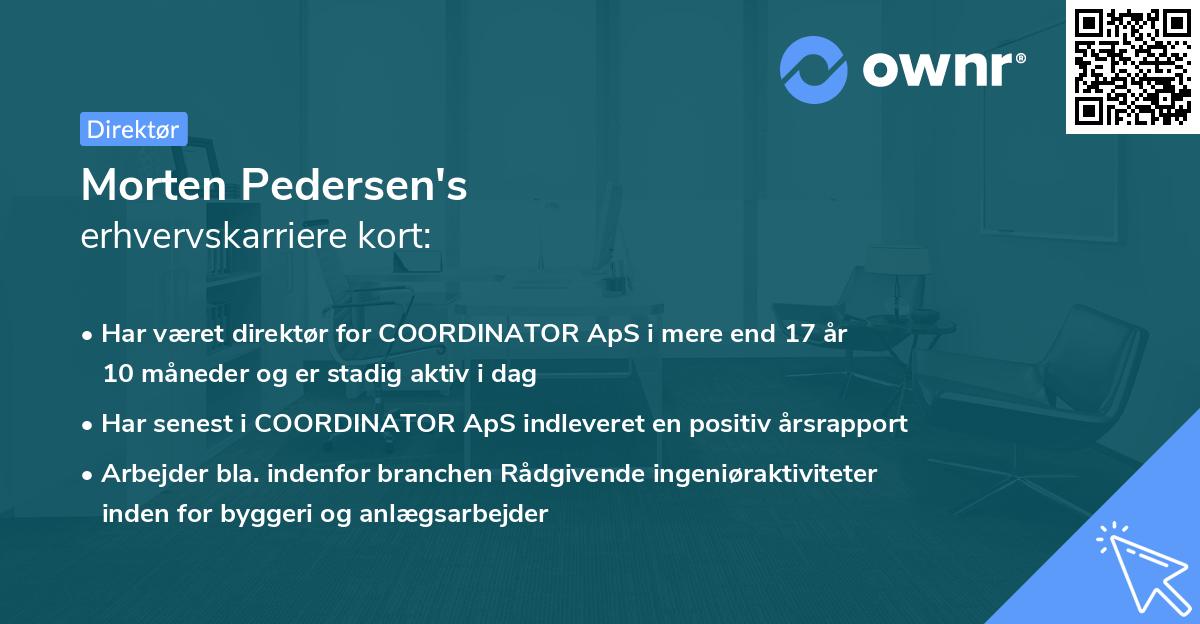 ownr®

Direktør

Morten Pedersen's
erhvervskarriere kort:

• Har været direktør for COORDINATOR ApS i mere end 17 år 10 måneder og er stadig aktiv i dag

• Har senest i COORDINATOR ApS indleveret en positiv årsrapport

• Arbejder bla. indenfor branchen Rådgivende ingeniøraktiviteter inden for byggeri og anlægsarbejder